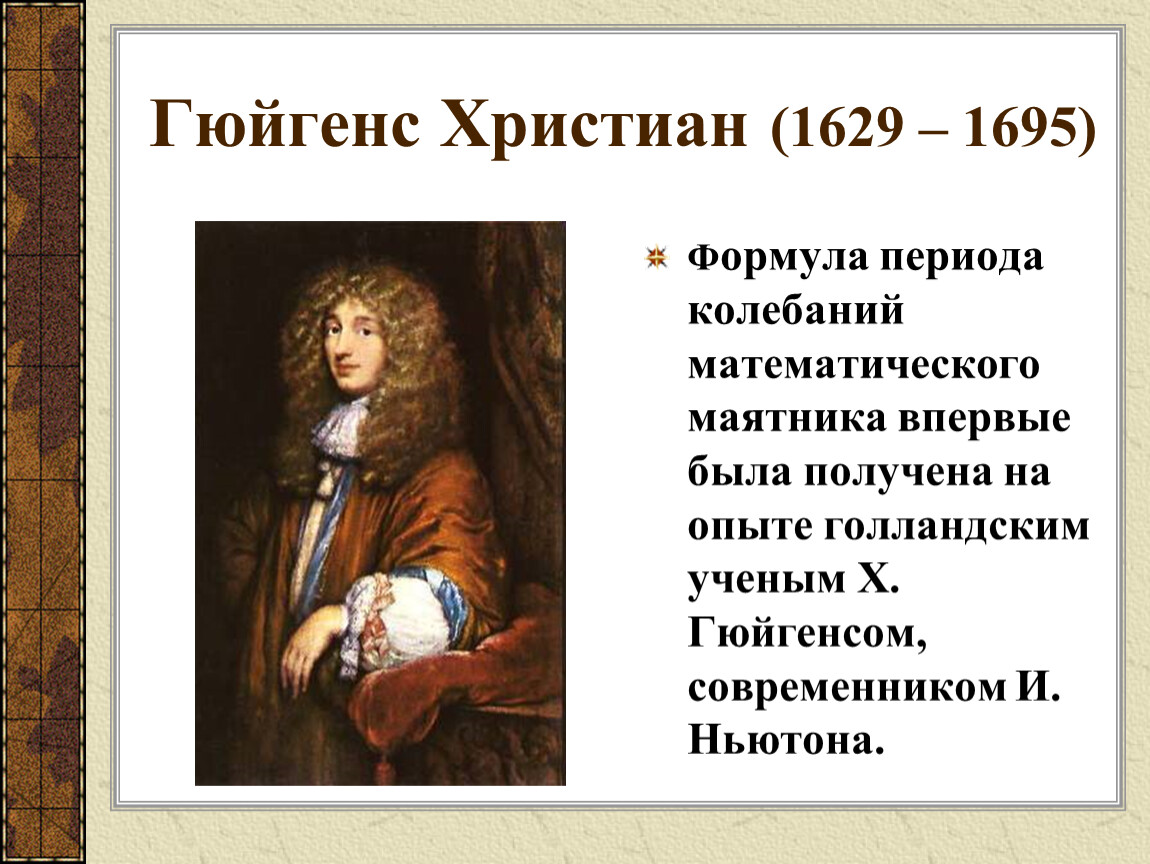 Гюйгенс Христиан (1629 – 1695)

Формула периода колебаний математического маятника впервые была получена на опыте голландским ученым Х. Гюйгенсом, современником И. Ньютона.